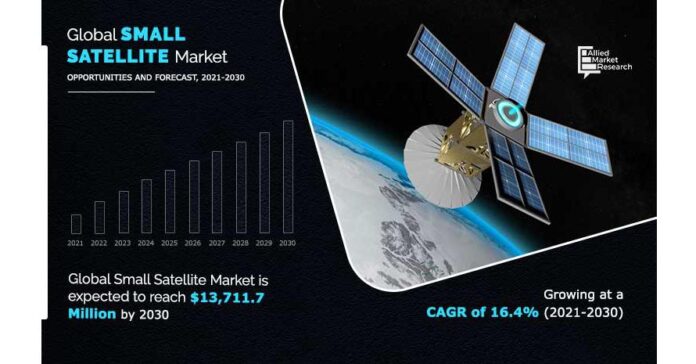 Global SMALL SATELLITE Market

OPPORTUNITIES AND FORECAST, 2021-2030

Allied Market Research

2021 2022 2023 2024 2025 2026 2027 2028 2029 2030

Global Small Satellite Market is expected to reach $13,711.7 Million by 2030

Growing at a CAGR of 16.4% (2021-2030)